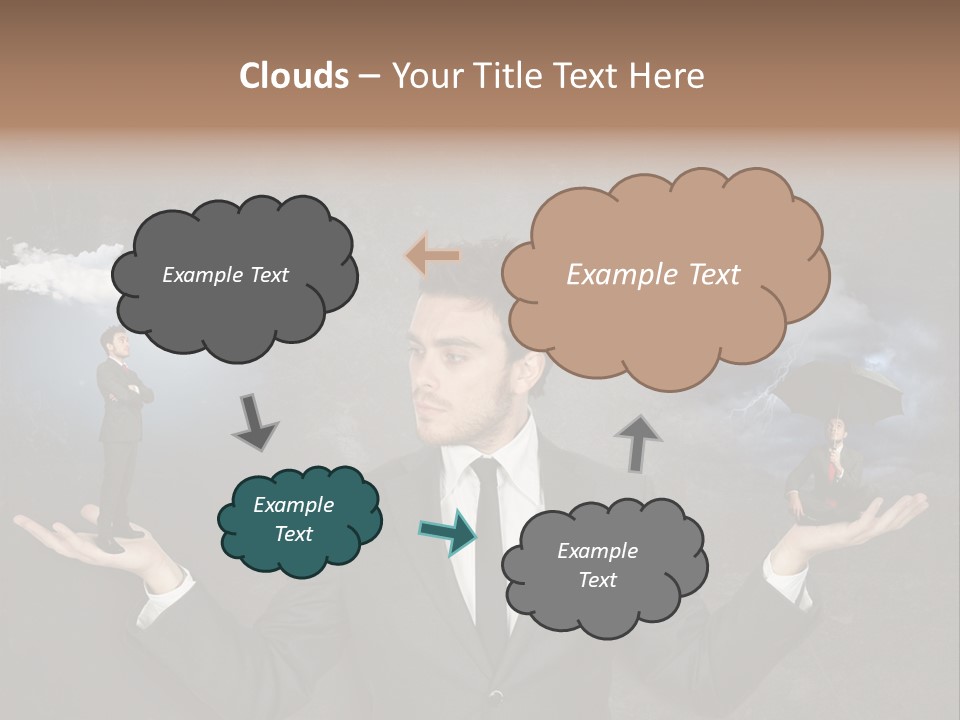 Clouds – Your Title Text Here

Example Text

Example Text

Example Text

Example Text